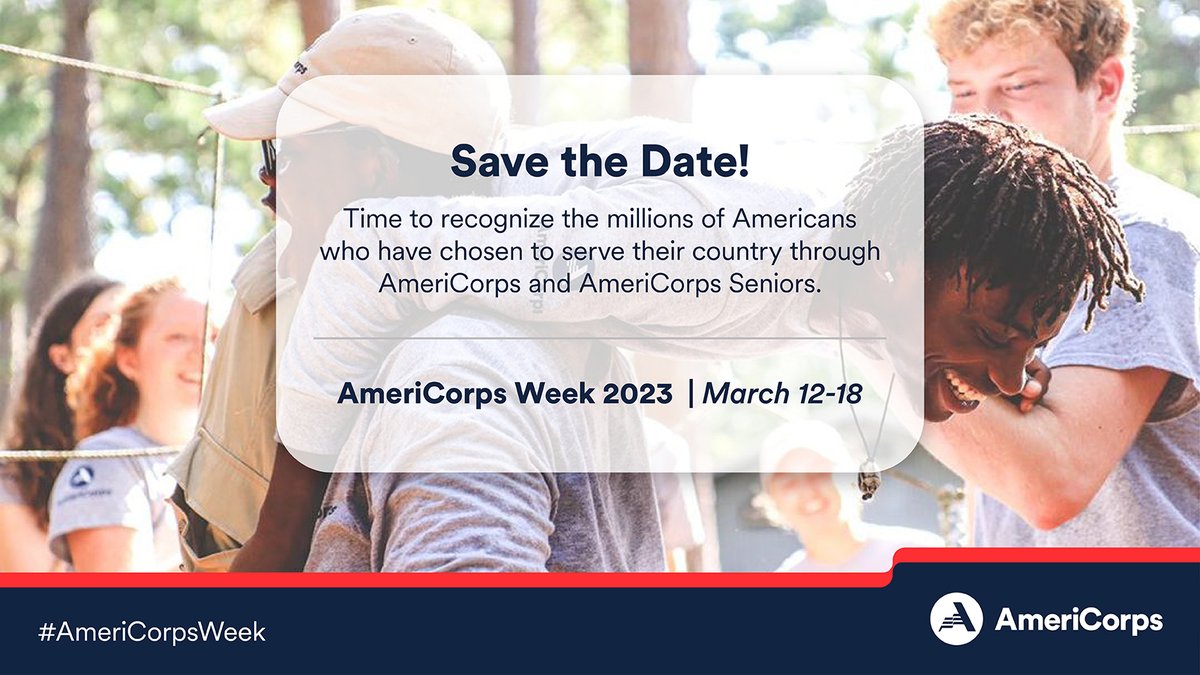 Save the Date!

Time to recognize the millions of Americans who have chosen to serve their country through AmeriCorps and AmeriCorps Seniors.

AmeriCorps Week 2023 | March 12-18

#AmeriCorpsWeek

AmeriCorps